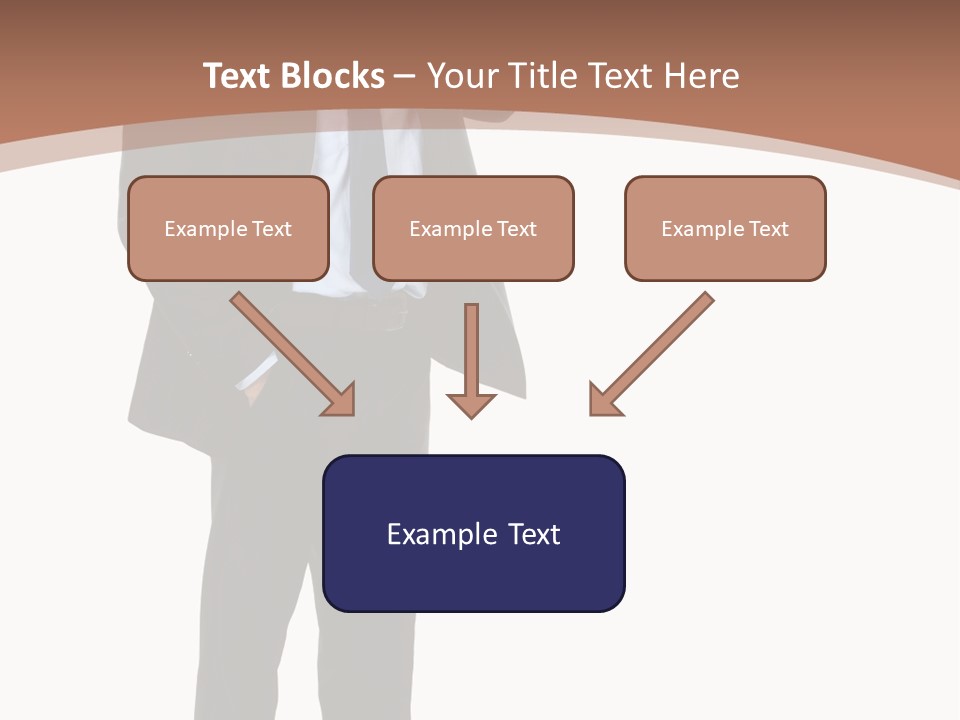 Text Blocks – Your Title Text Here

Example Text

Example Text

Example Text

Example Text